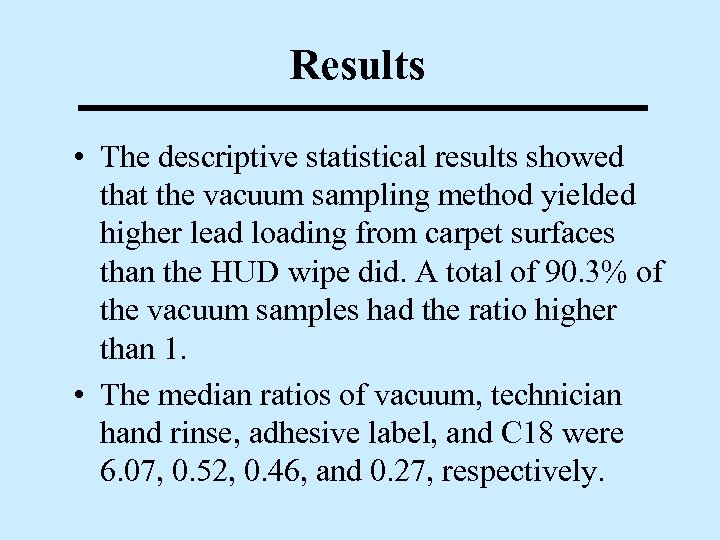 Results

• The descriptive statistical results showed that the vacuum sampling method yielded higher lead loading from carpet surfaces than the HUD wipe did. A total of 90.3% of the vacuum samples had the ratio higher than 1.

• The median ratios of vacuum, technician hand rinse, adhesive label, and C18 were 6.07, 0.52, 0.46, and 0.27, respectively.